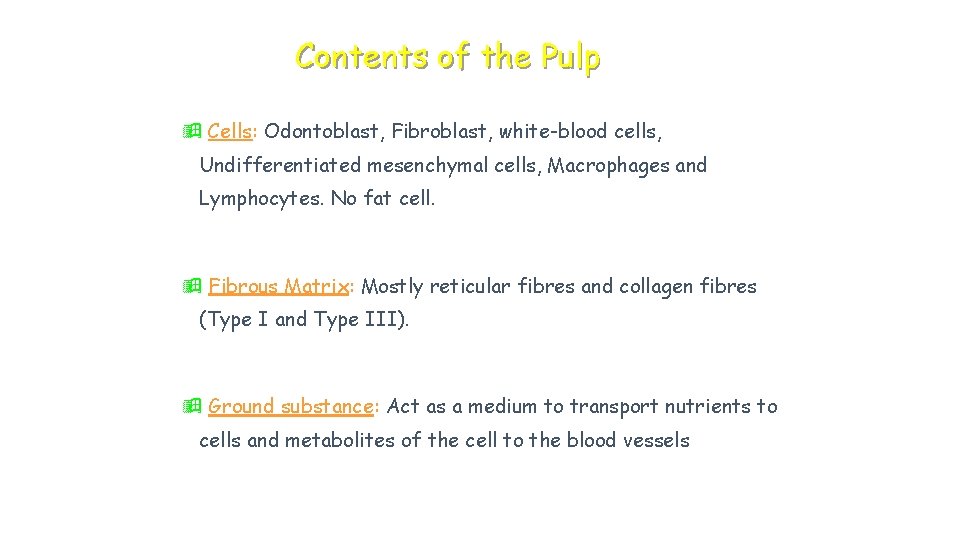 Contents of the Pulp

Cells: Odontoblast, Fibroblast, white-blood cells, Undifferentiated mesenchymal cells, Macrophages and Lymphocytes. No fat cell.

Fibrous Matrix: Mostly reticular fibres and collagen fibres (Type I and Type III).

Ground substance: Act as a medium to transport nutrients to cells and metabolites of the cell to the blood vessels